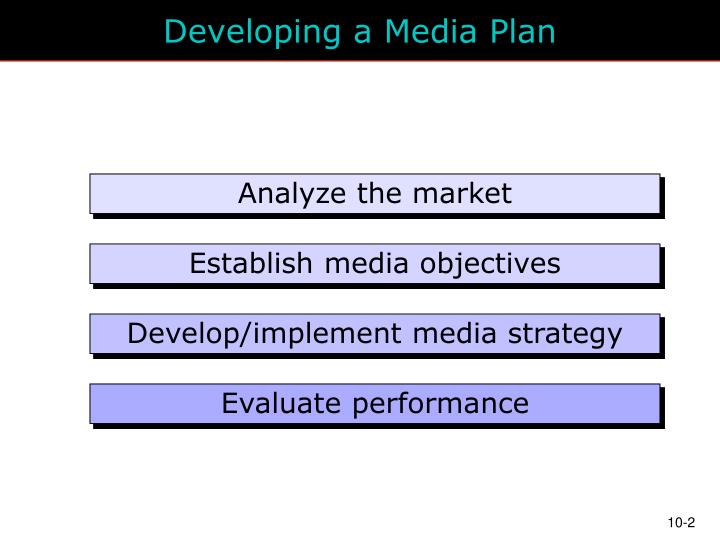 Developing a Media Plan

Analyze the market

Establish media objectives

Develop/implement media strategy

Evaluate performance

10-2